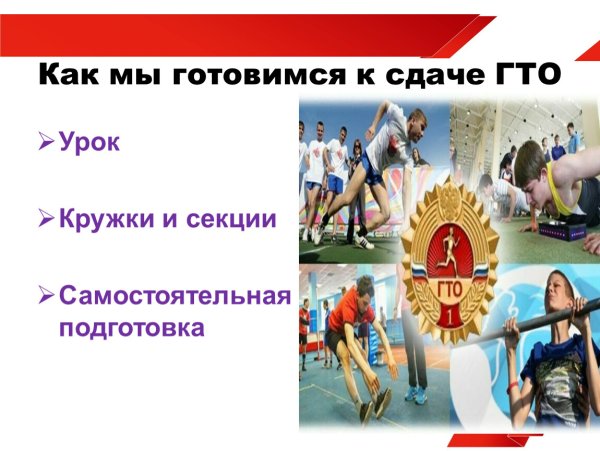 Как мы готовимся к сдаче ГТО

➢ Урок

➢ Кружки и секции

➢ Самостоятельная подготовка

ГТО
1